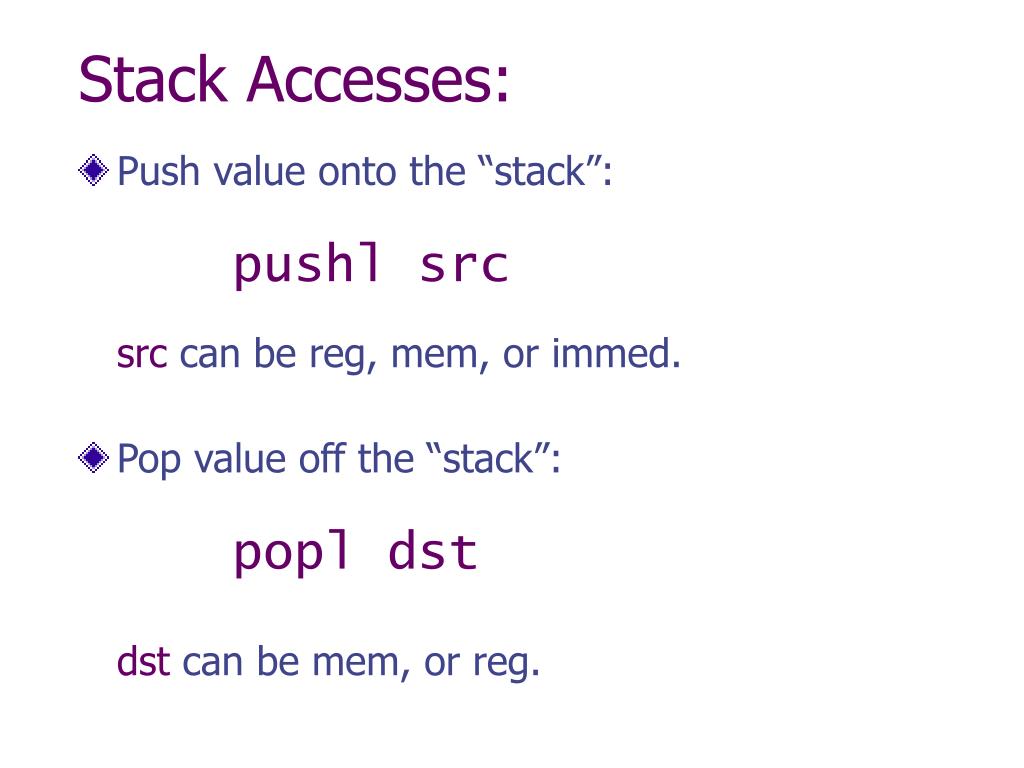 Stack Accesses:

Push value onto the “stack”:

pushl src

src can be reg, mem, or immed.

Pop value off the “stack”:

popl dst

dst can be mem, or reg.